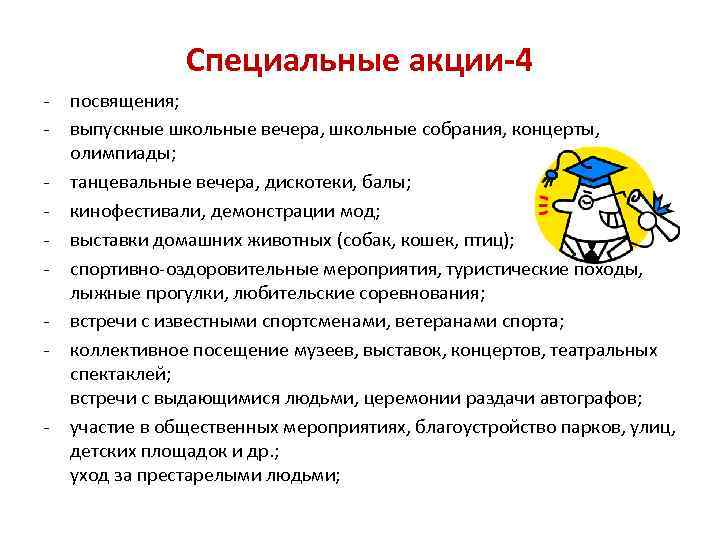 Специальные акции-4

- посвящения;
- выпускные школьные вечера, школьные собрания, концерты, олимпиады;
- танцевальные вечера, дискотеки, балы;
- кинофестивали, демонстрации мод;
- выставки домашних животных (собак, кошек, птиц);
- спортивно-оздоровительные мероприятия, туристические походы, лыжные прогулки, любительские соревнования;
- встречи с известными спортсменами, ветеранами спорта;
- коллективное посещение музеев, выставок, концертов, театральных спектаклей;
встречи с выдающимися людьми, церемонии раздачи автографов;
- участие в общественных мероприятиях, благоустройство парков, улиц, детских площадок и др.;
уход за престарелыми людьми;